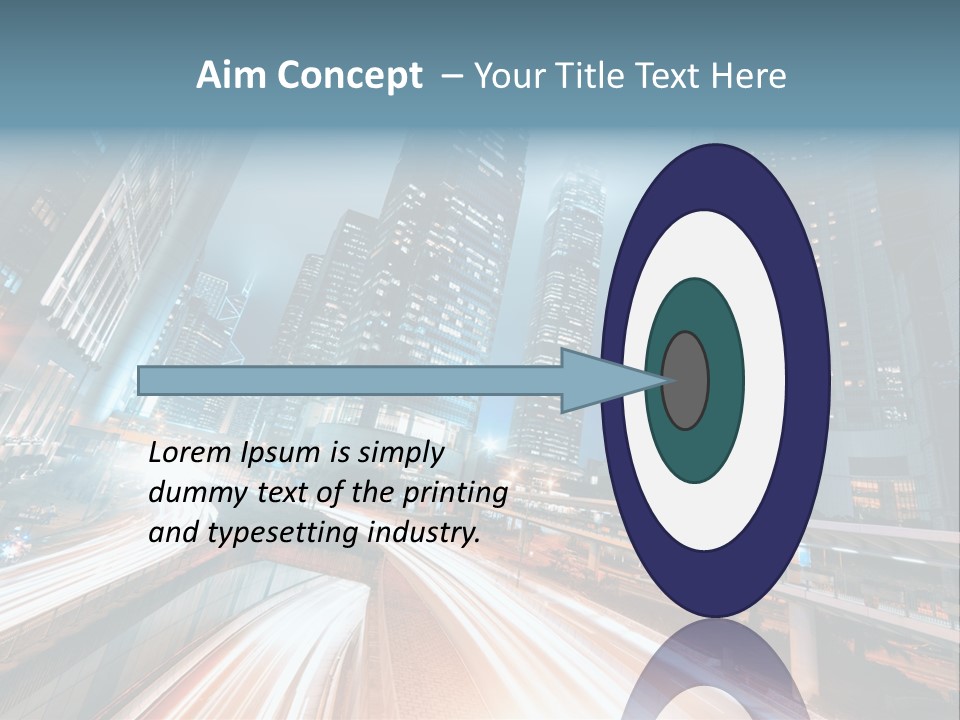 Aim Concept – Your Title Text Here

Lorem Ipsum is simply dummy text of the printing and typesetting industry.